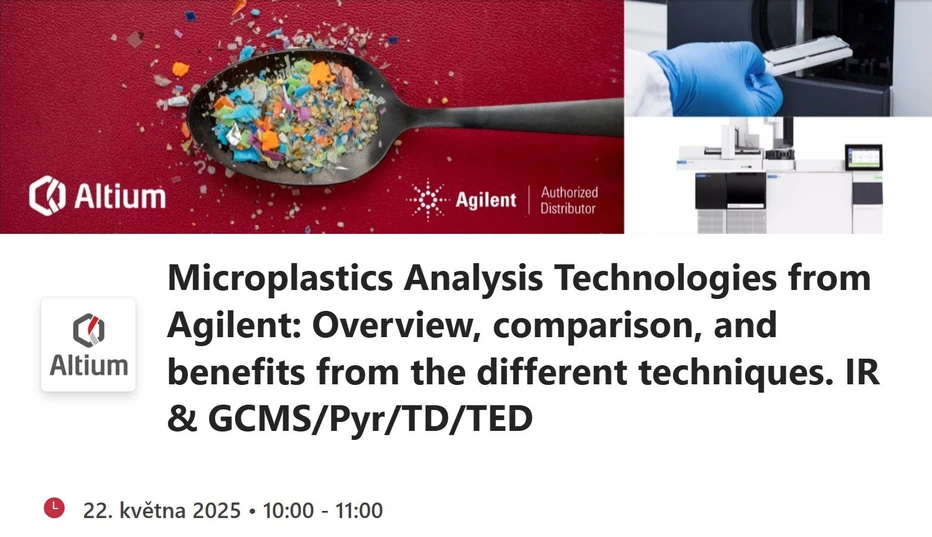 Altium

Agilent | Authorized Distributor

Altium

Microplastics Analysis Technologies from Agilent: Overview, comparison, and benefits from the different techniques. IR & GCMS/Pyr/TD/TED

22. května 2025 • 10:00 - 11:00